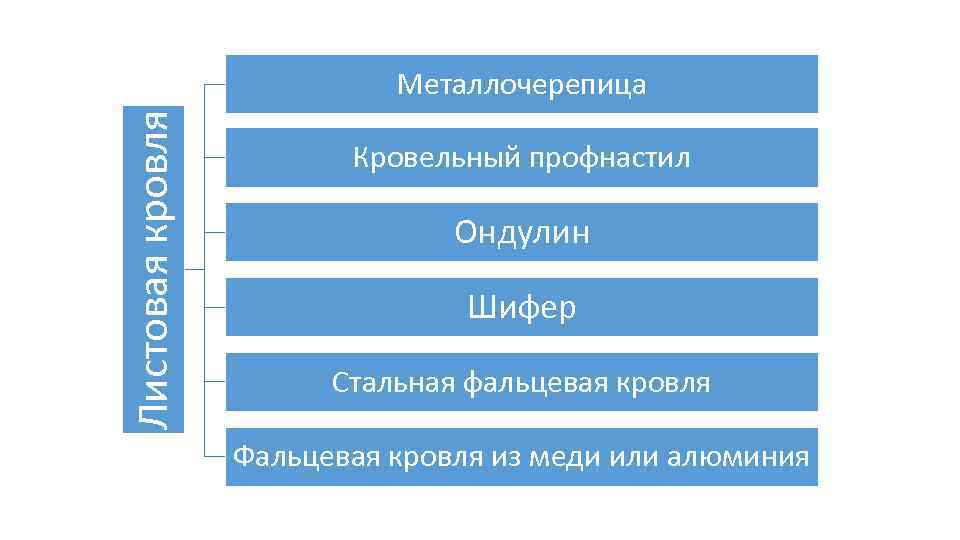 Листовая кровля

Металлочерепица

Кровельный профнастил

Ондулин

Шифер

Стальная фальцевая кровля

Фальцевая кровля из меди или алюминия